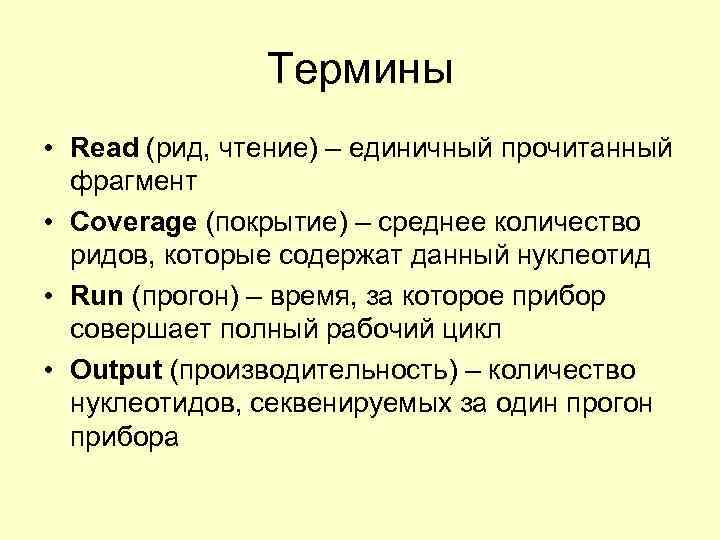 Термины

• Read (рид, чтение) – единичный прочитанный фрагмент
• Coverage (покрытие) – среднее количество ридов, которые содержат данный нуклеотид
• Run (прогон) – время, за которое прибор совершает полный рабочий цикл
• Output (производительность) – количество нуклеотидов, секвенируемых за один прогон прибора